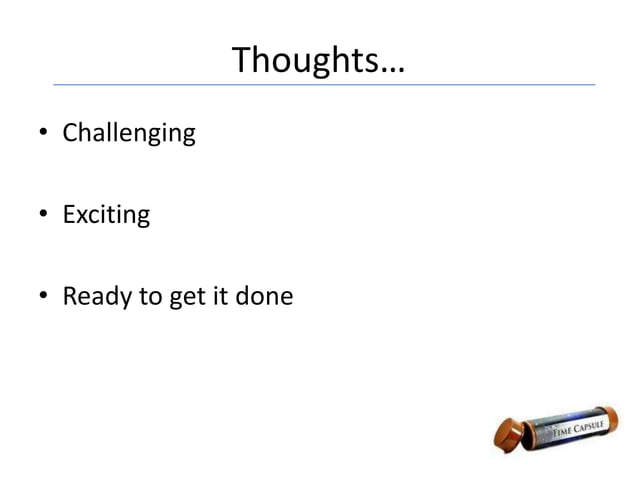 Thoughts…

• Challenging

• Exciting

• Ready to get it done

TIME CAPSULE